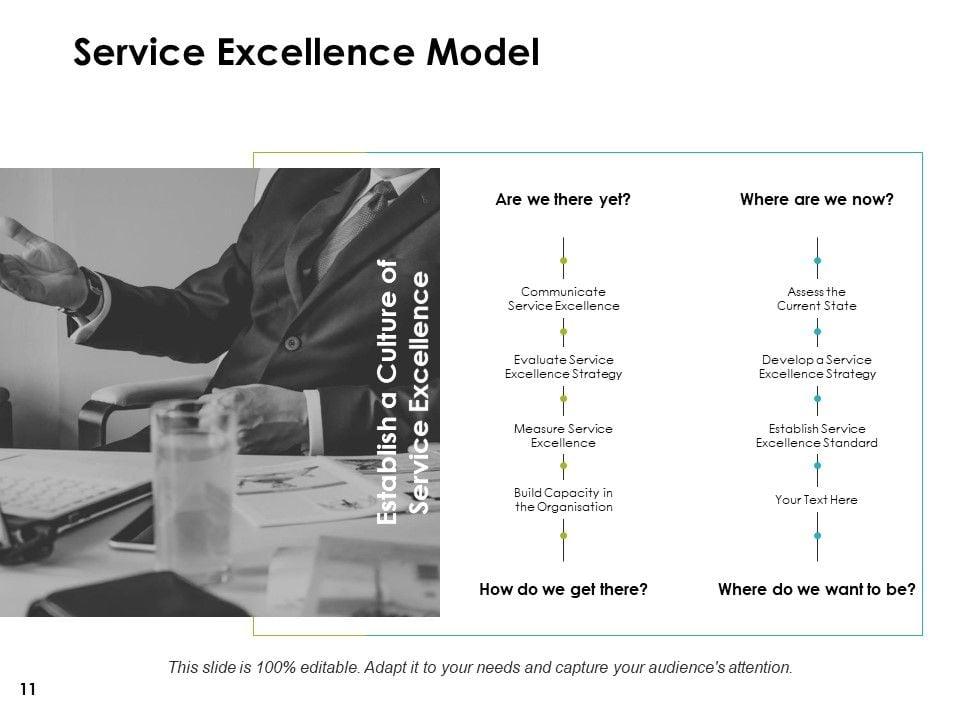 Service Excellence Model

Establish a Culture of Service Excellence

Are we there yet?

Communicate Service Excellence

Evaluate Service Excellence Strategy

Measure Service Excellence

Build Capacity in the Organisation

How do we get there?

Where are we now?

Assess the Current State

Develop a Service Excellence Strategy

Establish Service Excellence Standard

Your Text Here

Where do we want to be?

This slide is 100% editable. Adapt it to your needs and capture your audience's attention.

11